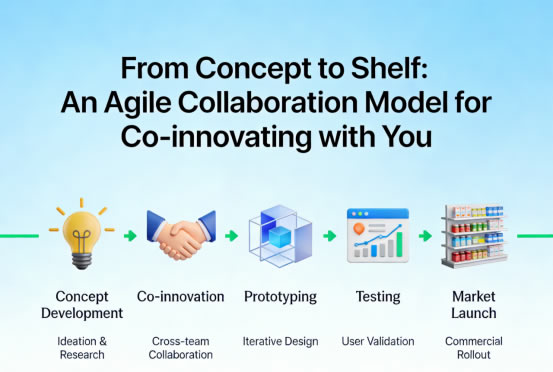 From Concept to Shelf:
An Agile Collaboration Model for Co-innovating with You

Concept Development

Ideation & Research

Co-innovation

Cross-team Collaboration

Prototyping

Iterative Design

Testing

User Validation

Market Launch

Commercial Rollout